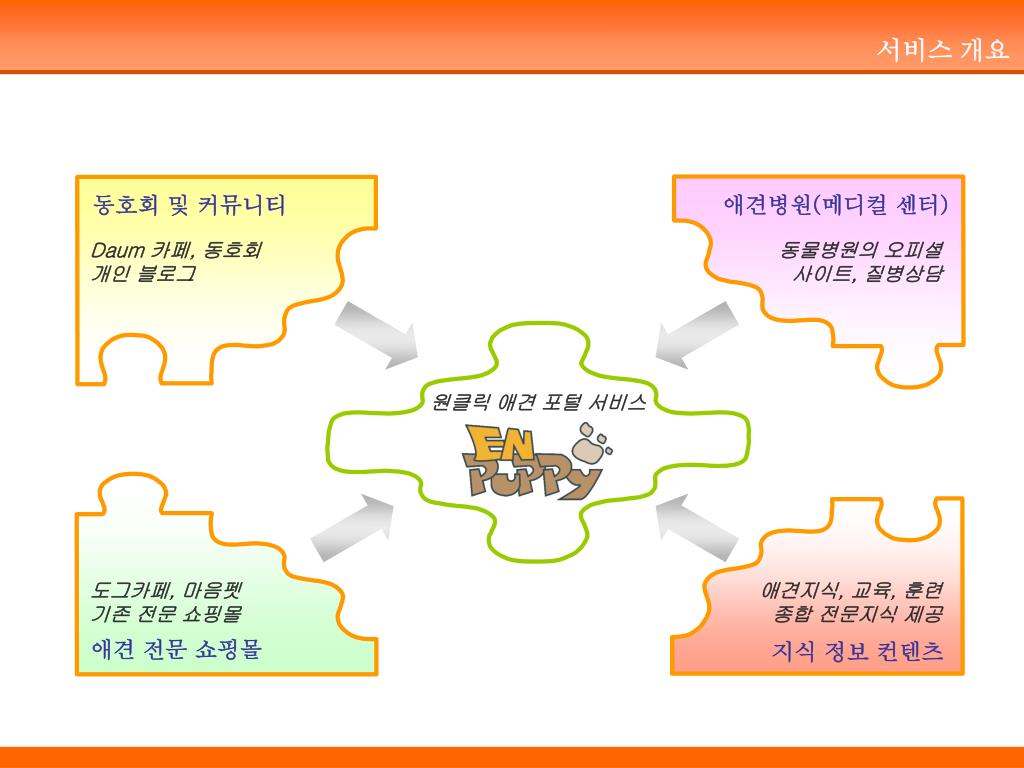 서비스 개요

동호회 및 커뮤니티

Daum 카페, 동호회
개인 블로그

애견병원(메디컬 센터)

동물병원의 오피셜
사이트, 질병상담

원클릭 애견 포털 서비스

EN PUPPY

도그카페, 마음펫
기존 전문 쇼핑몰

애견 전문 쇼핑몰

애견지식, 교육, 훈련
종합 전문지식 제공

지식 정보 컨텐츠